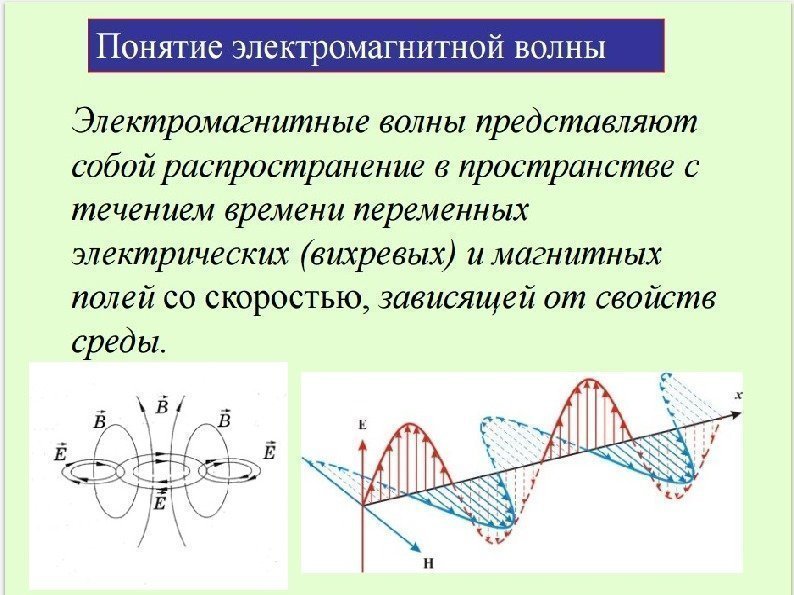 Понятие электромагнитной волны

Электромагнитные волны представляют собой распространение в пространстве с течением времени переменных электрических (вихревых) и магнитных полей со скоростью, зависящей от свойств среды.

$\vec{B}$ $\vec{B}$ $\vec{B}$ $\vec{E}$ $\vec{E}$ $\vec{E}$

E x H